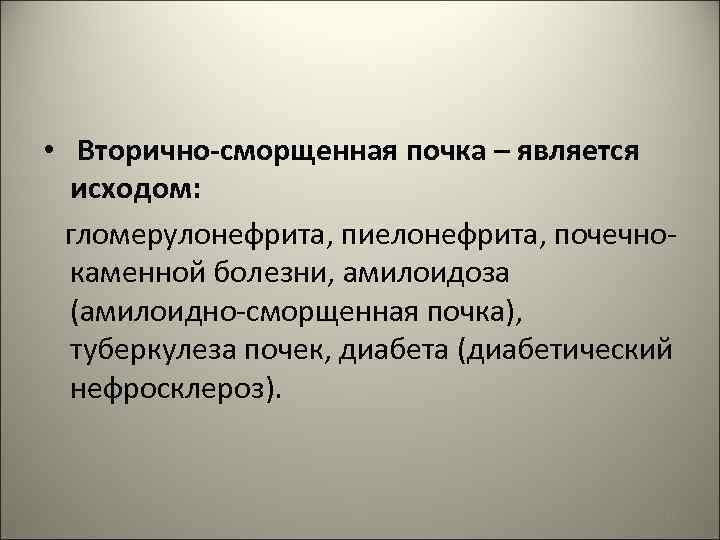 • Вторично-сморщенная почка – является исходом:

гломерулонефрита, пиелонефрита, почечно-каменной болезни, амилоидоза (амилоидно-сморщенная почка), туберкулеза почек, диабета (диабетический нефросклероз).